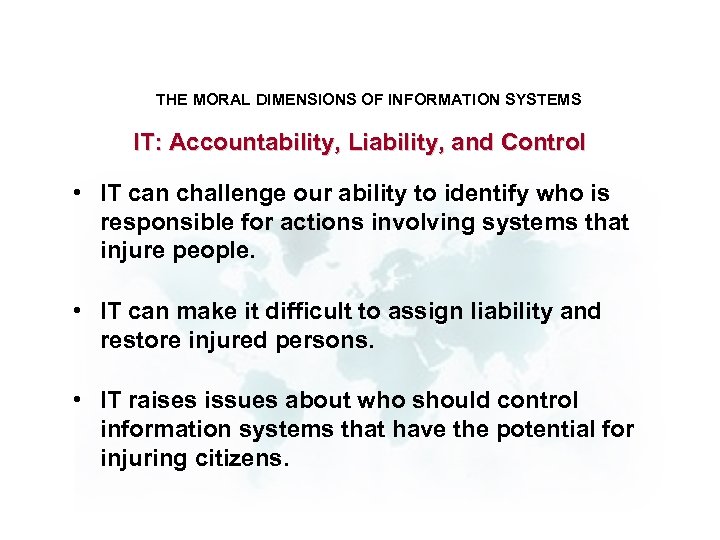 THE MORAL DIMENSIONS OF INFORMATION SYSTEMS

IT: Accountability, Liability, and Control

• IT can challenge our ability to identify who is responsible for actions involving systems that injure people.

• IT can make it difficult to assign liability and restore injured persons.

• IT raises issues about who should control information systems that have the potential for injuring citizens.